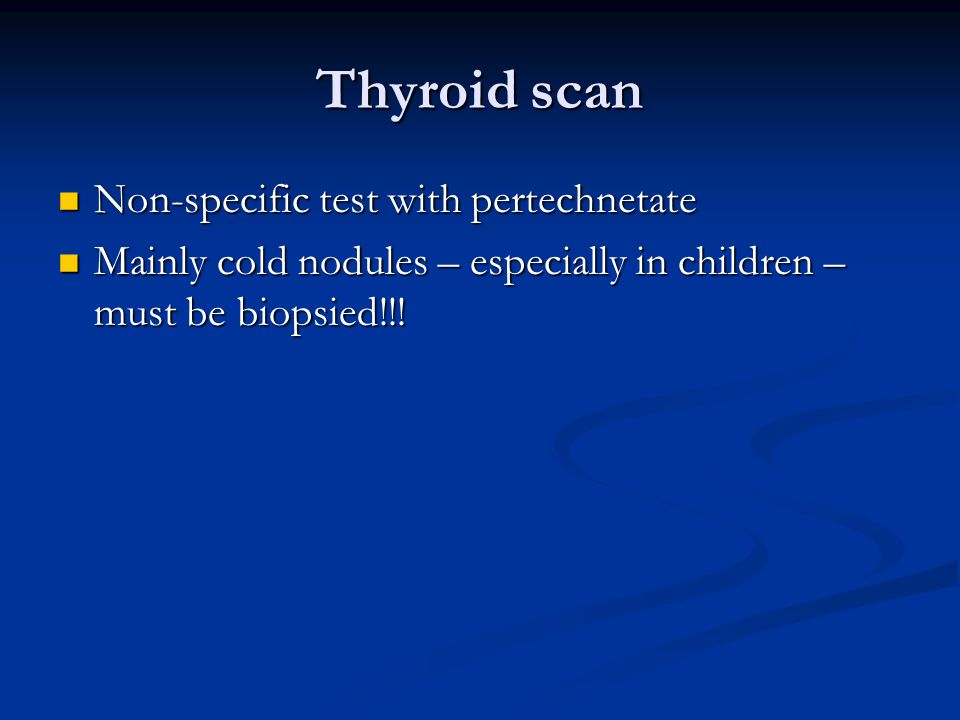 Thyroid scan

Non-specific test with pertechnetate

Mainly cold nodules – especially in children – must be biopsied!!!